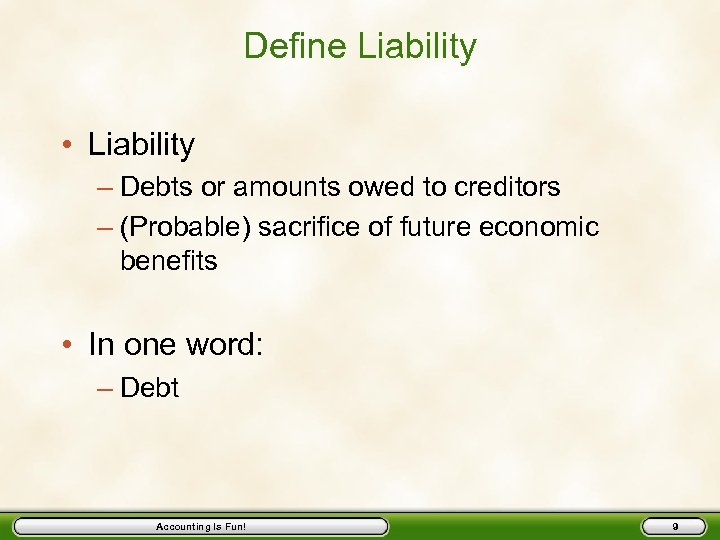 Define Liability

• Liability
– Debts or amounts owed to creditors
– (Probable) sacrifice of future economic benefits

• In one word:
– Debt

Accounting Is Fun!

9